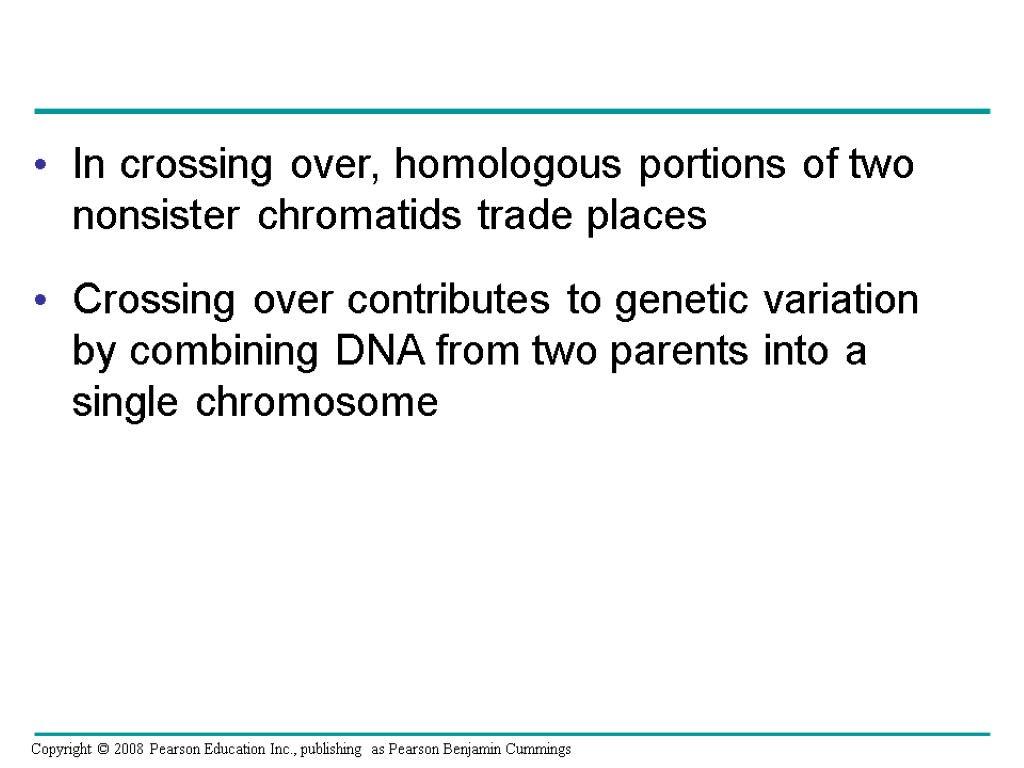 • In crossing over, homologous portions of two nonsister chromatids trade places

• Crossing over contributes to genetic variation by combining DNA from two parents into a single chromosome

Copyright © 2008 Pearson Education Inc., publishing as Pearson Benjamin Cummings